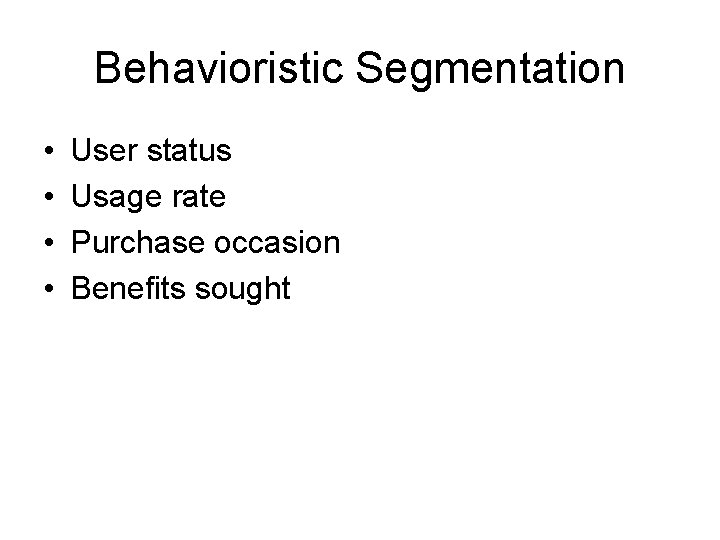 Behavioristic Segmentation

• User status
• Usage rate
• Purchase occasion
• Benefits sought